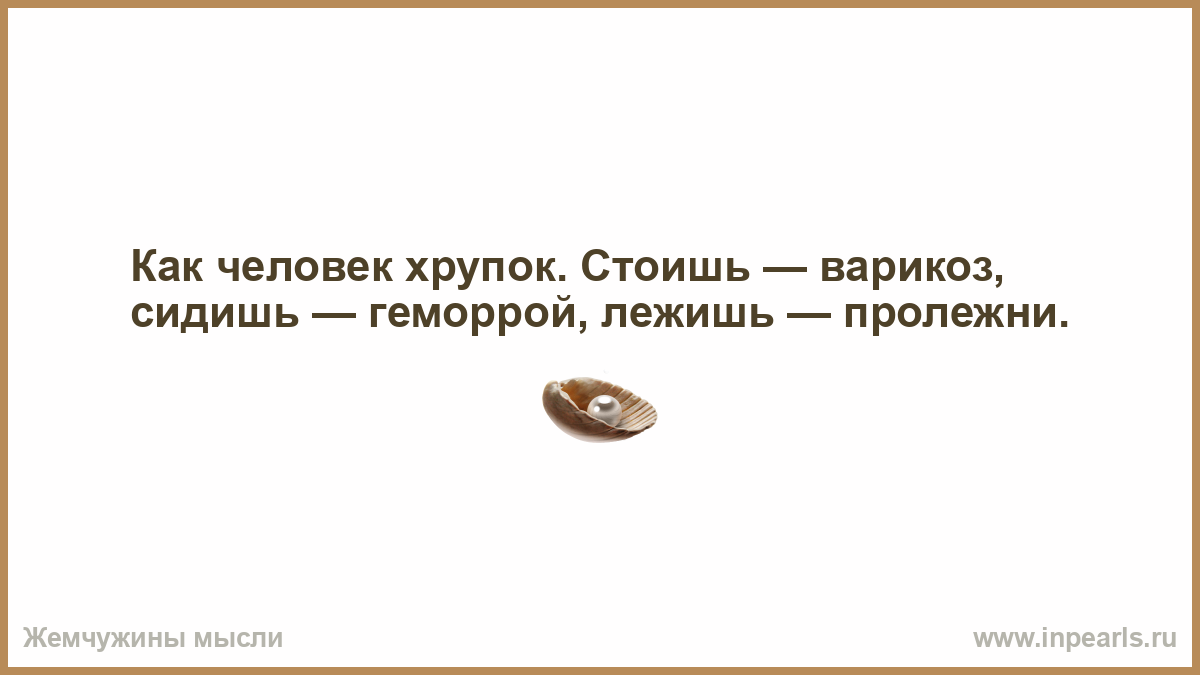 Как человек хрупок. Стоишь — варикоз, сидишь — геморрой, лежишь — пролежни.

Жемчужины мысли

www.inpearls.ru